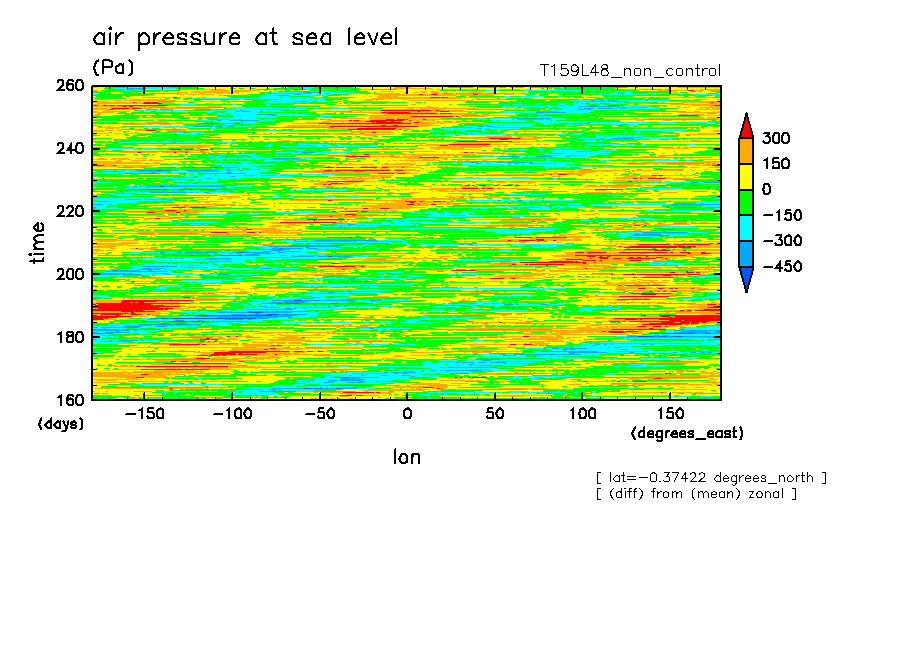 air pressure at sea level
(Pa)
T159L48_non_control

260
240
220
200
180
160
time
(days)

−150 −100 −50 0 50 100 150
(degrees_east)
lon

300
150
0
−150
−300
−450

[ lat=−0.37422 degrees_north ]
[ (diff) from (mean) zonal ]